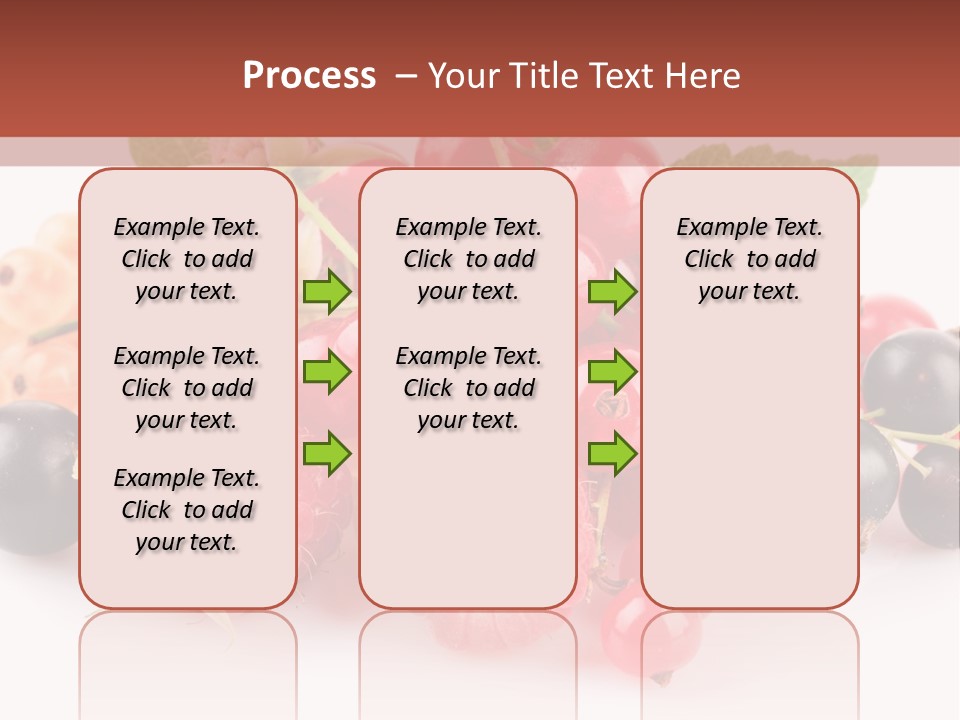 Process – Your Title Text Here

Example Text. Click to add your text.

Example Text. Click to add your text.

Example Text. Click to add your text.

Example Text. Click to add your text.

Example Text. Click to add your text.

Example Text. Click to add your text.